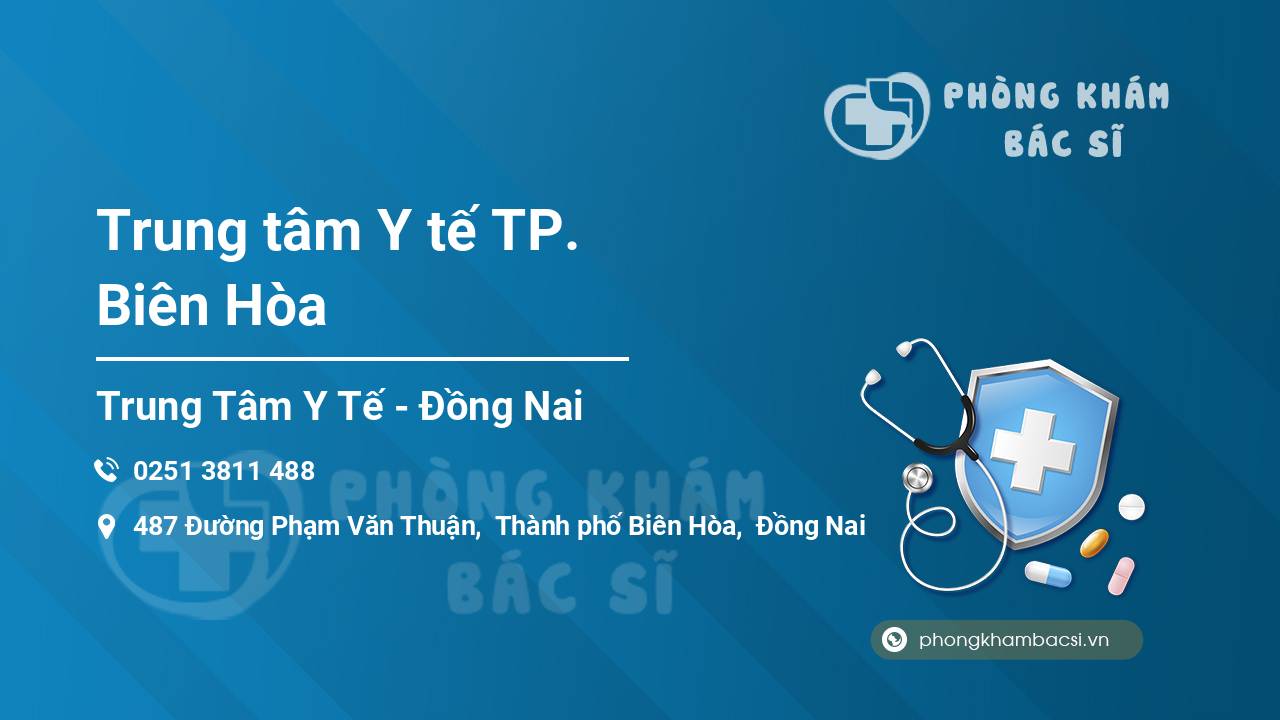 PHÒNG KHÁM BÁC SĨ

Trung tâm Y tế TP. Biên Hòa

Trung Tâm Y Tế - Đồng Nai

0251 3811 488

487 Đường Phạm Văn Thuận, Thành phố Biên Hòa, Đồng Nai

PHÒNG KHÁM BÁC SĨ

phongkhambacsi.vn